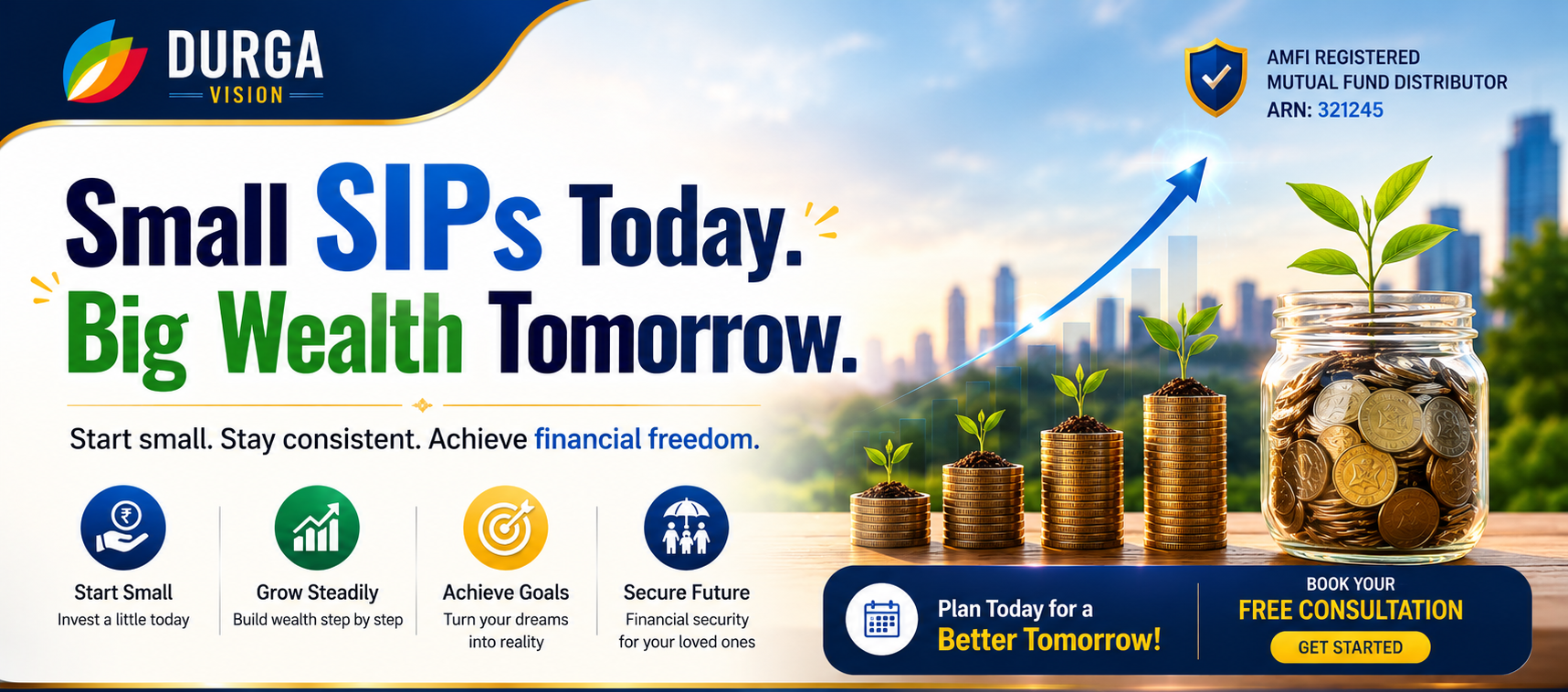 DURGA
VISION

AMFI REGISTERED
MUTUAL FUND DISTRIBUTOR
ARN: 321245

Small SIPs Today.
Big Wealth Tomorrow.

Start small. Stay consistent. Achieve financial freedom.

Start Small
Invest a little today

Grow Steadily
Build wealth step by step

Achieve Goals
Turn your dreams into reality

Secure Future
Financial security for your loved ones

Plan Today for a
Better Tomorrow!

BOOK YOUR
FREE CONSULTATION
GET STARTED